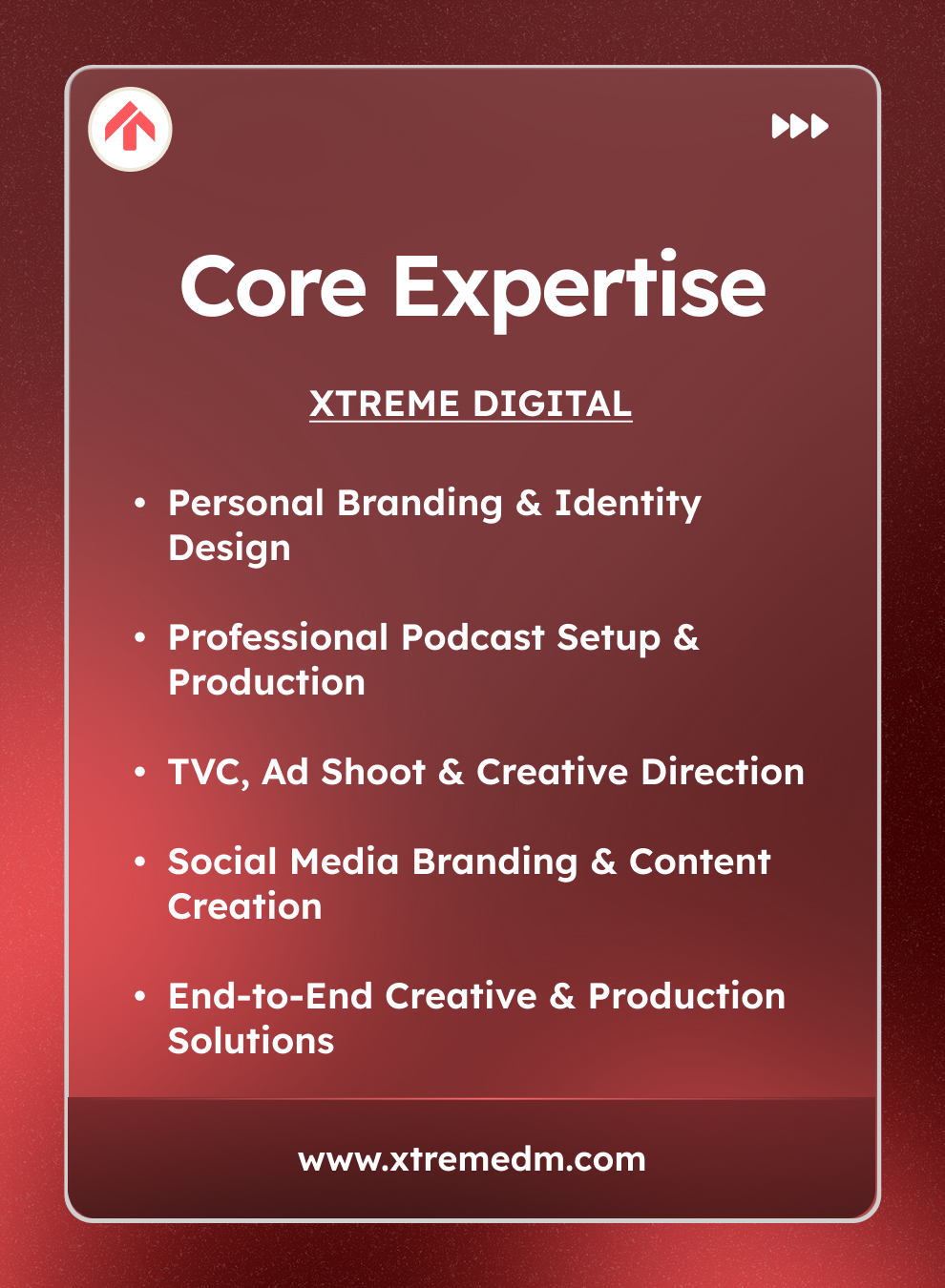 Core Expertise

XTREME DIGITAL

• Personal Branding & Identity Design

• Professional Podcast Setup & Production

• TVC, Ad Shoot & Creative Direction

• Social Media Branding & Content Creation

• End-to-End Creative & Production Solutions

www.xtremedm.com